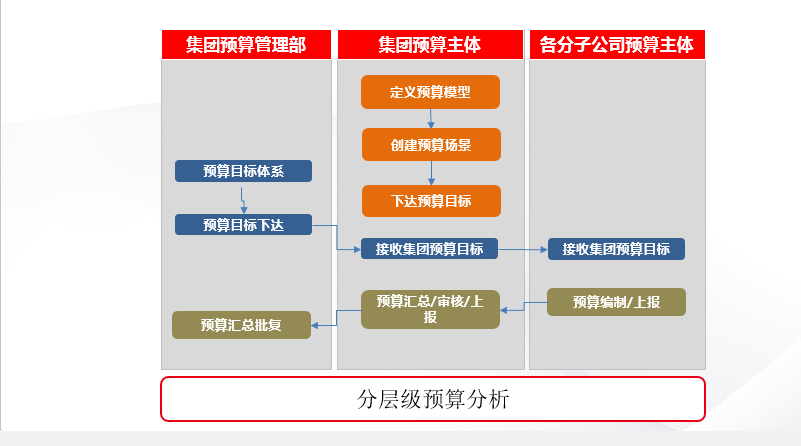 集团预算管理部

预算目标体系

预算目标下达

预算汇总批复

集团预算主体

定义预算模型

创建预算场景

下达预算目标

接收集团预算目标

预算汇总/审核/上报

各分子公司预算主体

接收集团预算目标

预算编制/上报

分层级预算分析